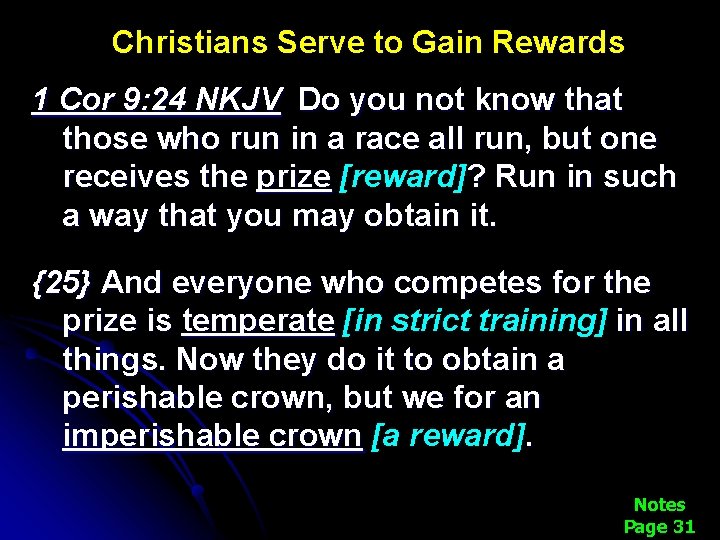 Christians Serve to Gain Rewards

1 Cor 9:24 NKJV Do you not know that those who run in a race all run, but one receives the prize [reward]? Run in such a way that you may obtain it.

{25} And everyone who competes for the prize is temperate [in strict training] in all things. Now they do it to obtain a perishable crown, but we for an imperishable crown [a reward].

Notes
Page 31